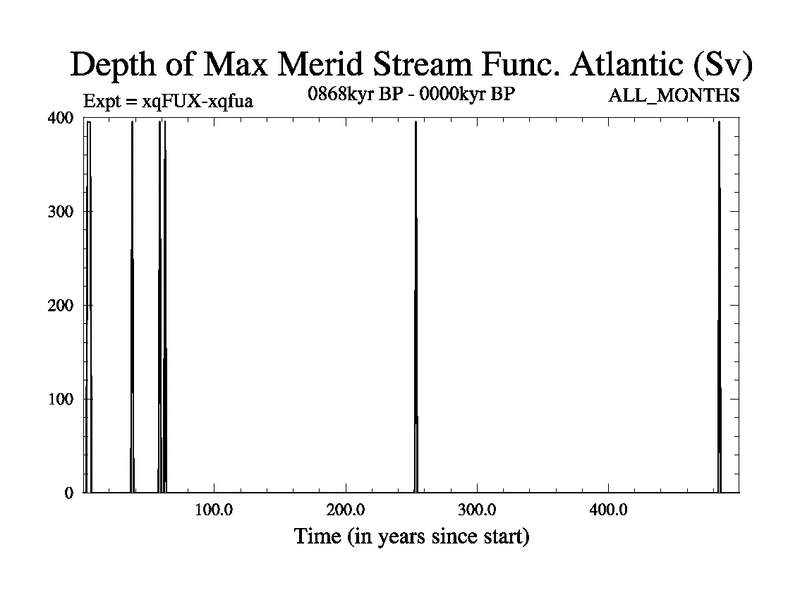 Depth of Max Merid Stream Func. Atlantic (Sv)

Expt = xqFUX-xqfua

0868kyr BP - 0000kyr BP

ALL_MONTHS

400

300

200

100

0

100.0

200.0

300.0

400.0

Time (in years since start)